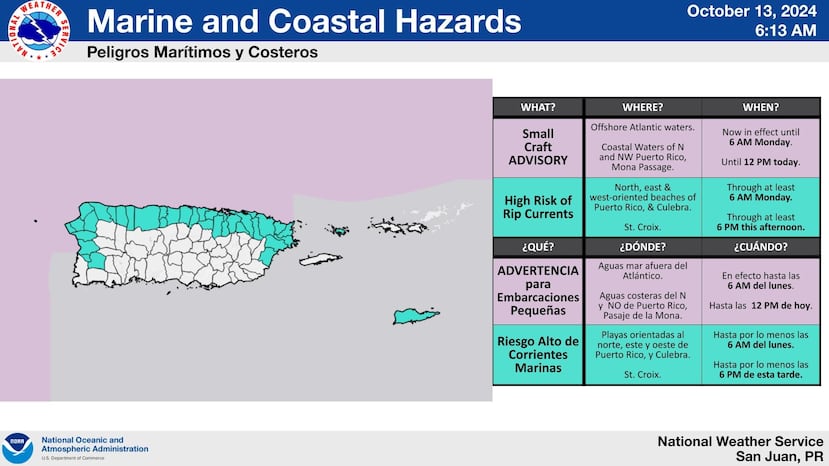 NATIONAL WEATHER SERVICE

Marine and Coastal Hazards

October 13, 2024
6:13 AM

Peligros Marítimos y Costeros

| WHAT? | WHERE? | WHEN? |
|---|---|---|
| Small Craft ADVISORY | Offshore Atlantic waters. Coastal Waters of N and NW Puerto Rico, Mona Passage. | Now in effect until 6 AM Monday. Until 12 PM today. |
| High Risk of Rip Currents | North, east & west-oriented beaches of Puerto Rico, & Culebra. St. Croix. | Through at least 6 AM Monday. Through at least 6 PM this afternoon. |
| ¿QUÉ? | ¿DÓNDE? | ¿CUÁNDO? |
| ADVERTENCIA para Embarcaciones Pequeñas | Aguas mar afuera del Atlántico. Aguas costeras del N y NO de Puerto Rico, Pasaje de la Mona. | En efecto hasta las 6 AM del lunes. Hasta las 12 PM de hoy. |
| Riesgo Alto de Corrientes Marinas | Playas orientadas al norte, este y oeste de Puerto Rico, y Culebra. St. Croix. | Hasta por lo menos las 6 AM del lunes. Hasta por lo menos las 6 PM de esta tarde. |

NOAA
National Oceanic and Atmospheric Administration
U.S. Department of Commerce

National Weather Service
San Juan, PR